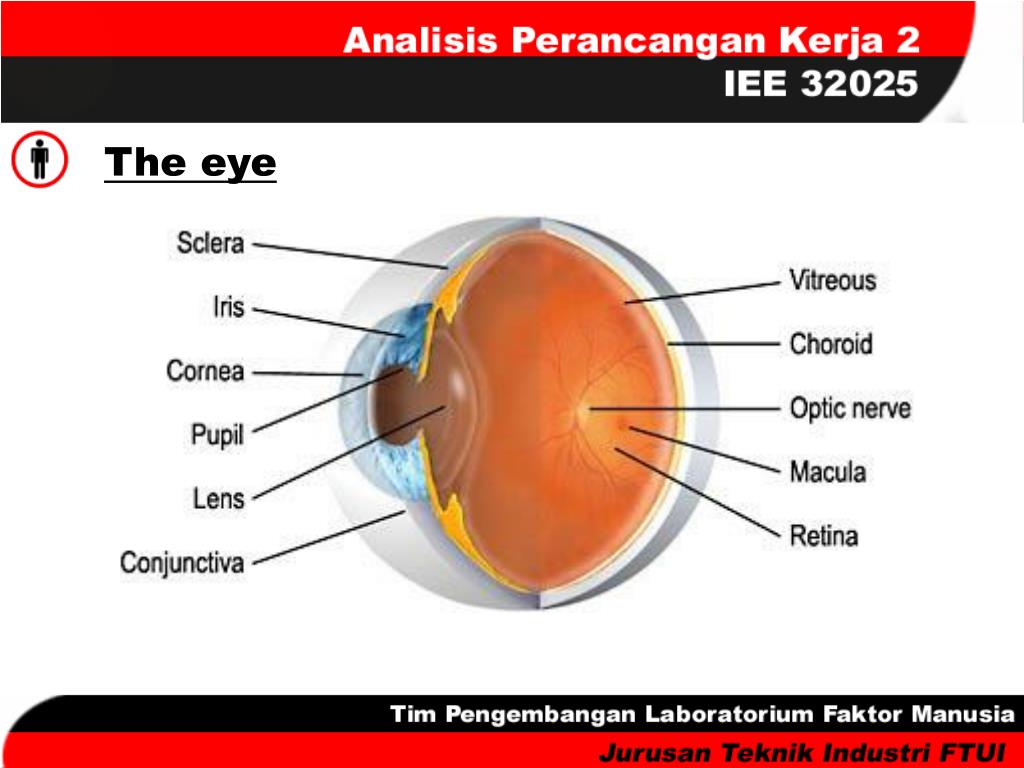 Analisis Perancangan Kerja 2
IEE 32025

The eye

Sclera
Iris
Cornea
Pupil
Lens
Conjunctiva
Vitreous
Choroid
Optic nerve
Macula
Retina

Tim Pengembangan Laboratorium Faktor Manusia
Jurusan Teknik Industri FTUI